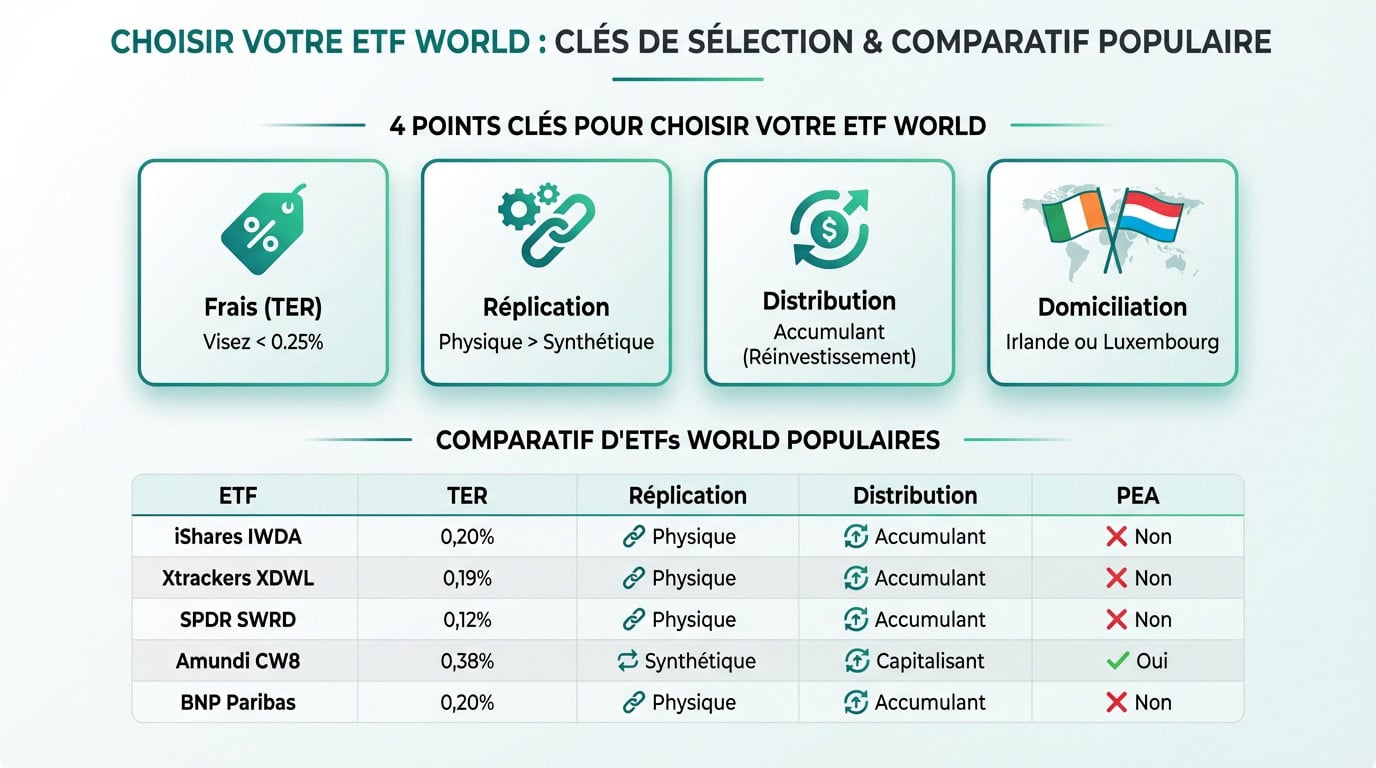 CHOISIR VOTRE ETF WORLD : CLÉS DE SÉLECTION & COMPARATIF POPULAIRE

4 POINTS CLÉS POUR CHOISIR VOTRE ETF WORLD

%

Frais (TER)
Visez < 0.25%

Réplication
Physique > Synthétique

$

Distribution
Accumulant (Réinvestissement)

Domiciliation
Irlande ou Luxembourg

COMPARATIF D'ETFs WORLD POPULAIRES

| ETF | TER | Réplication | Distribution | PEA |
|---|---|---|---|---|
| iShares IWDA | 0,20% | Physique | Accumulant | Non |
| Xtrackers XDWL | 0,19% | Physique | Accumulant | Non |
| SPDR SWRD | 0,12% | Physique | Accumulant | Non |
| Amundi CW8 | 0,38% | Synthétique | Capitalisant | Oui |
| BNP Paribas | 0,20% | Physique | Accumulant | Non |